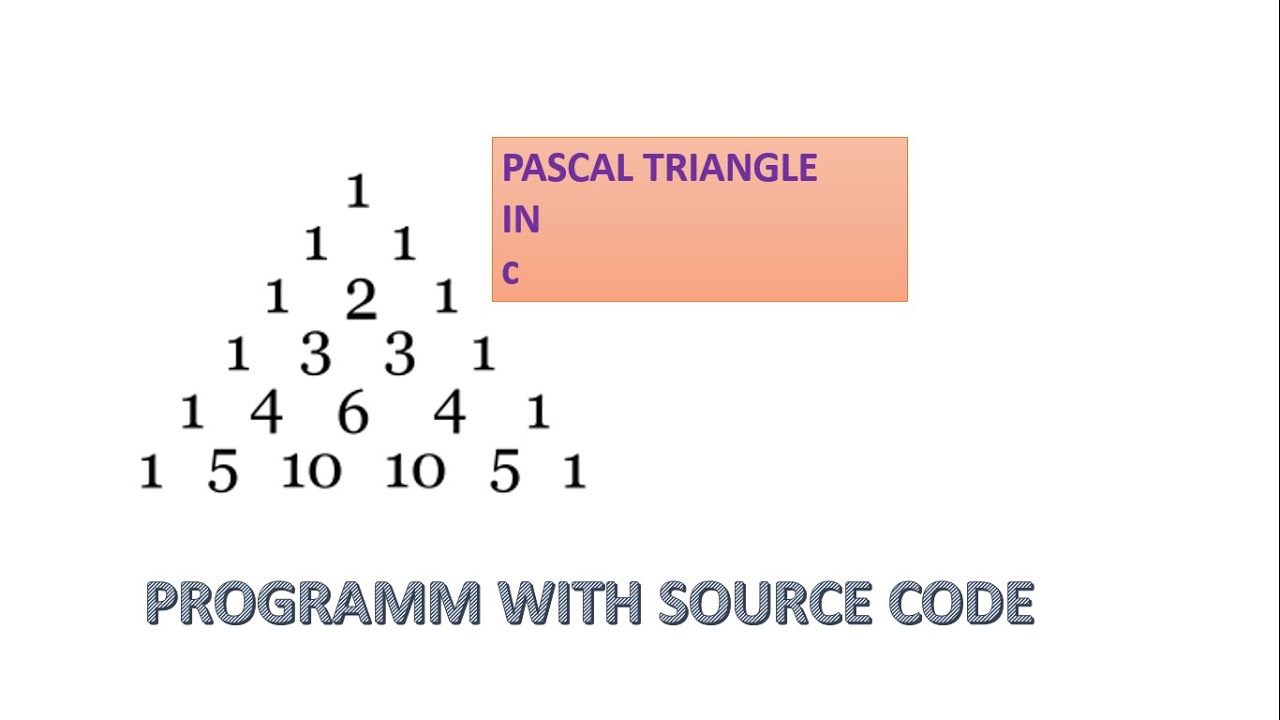 1
1 1
1 2 1
1 3 3 1
1 4 6 4 1
1 5 10 10 5 1

PASCAL TRIANGLE
IN
c

PROGRAMM WITH SOURCE CODE